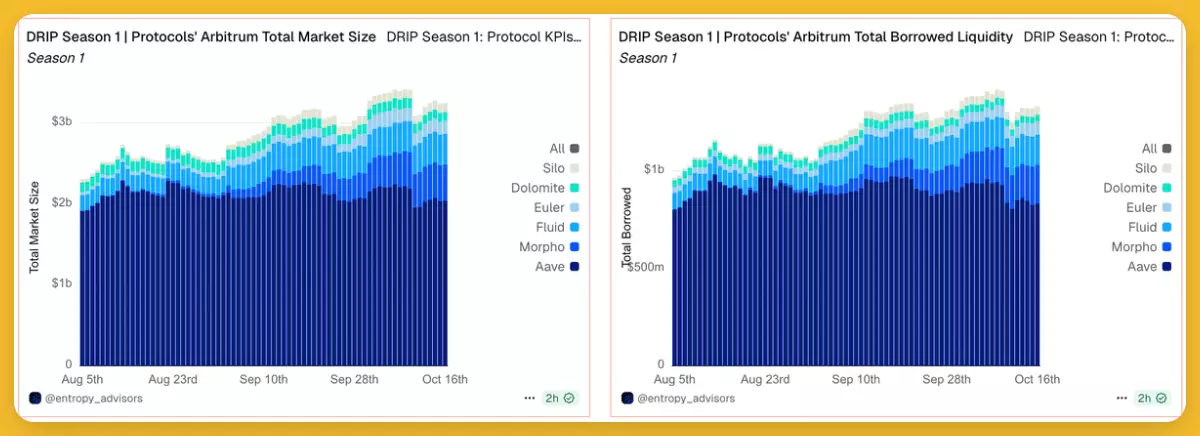 DRIP Season 1 | Protocols' Arbitrum Total Market Size DRIP Season 1: Protocol KPIs...
Season 1

Total Market Size

$3b
$2b
$1b
0

Aug 5th Aug 23rd Sep 10th Sep 28th Oct 16th

All
Silo
Dolomite
Euler
Fluid
Morpho
Aave

@entropy_advisors

2h

DRIP Season 1 | Protocols' Arbitrum Total Borrowed Liquidity DRIP Season 1: Protoc...
Season 1

Total Borrowed

$1b
$500m
0

Aug 5th Aug 23rd Sep 10th Sep 28th Oct 16th

All
Silo
Dolomite
Euler
Fluid
Morpho
Aave

@entropy_advisors

2h